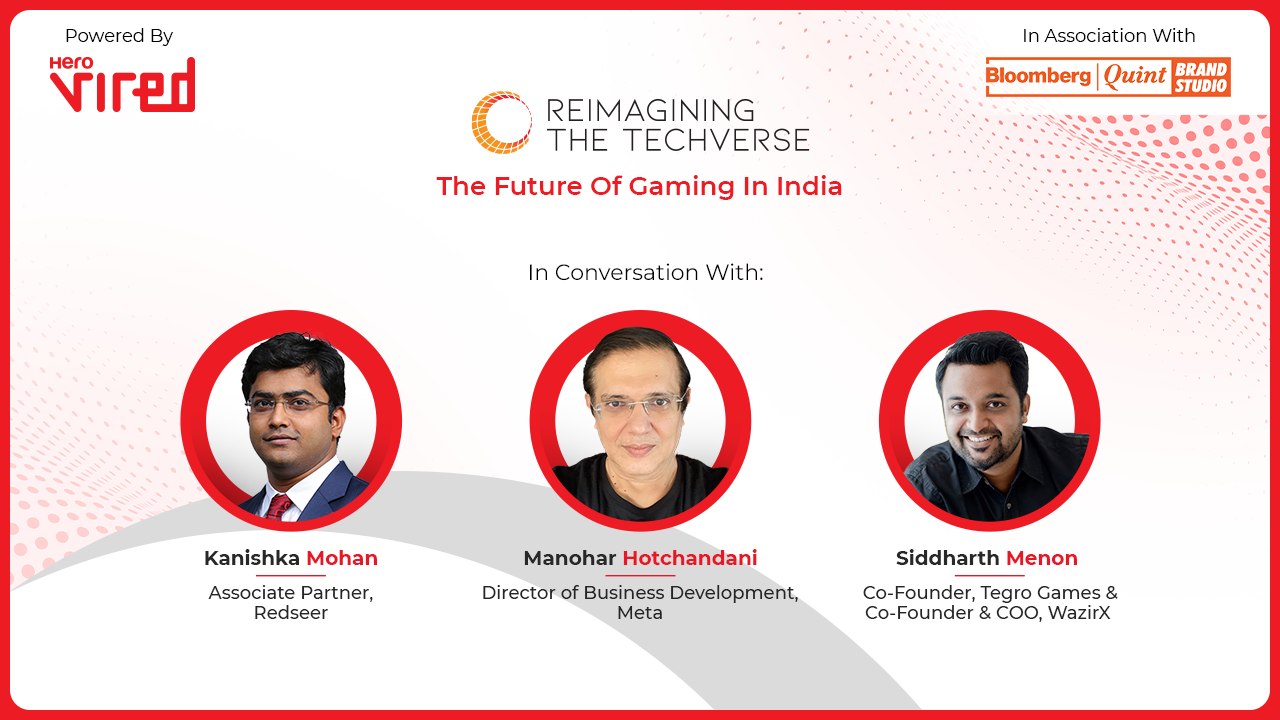 Powered By

HERO VIRED

In Association With

Bloomberg | Quint BRAND STUDIO

REIMAGINING THE TECHVERSE

The Future Of Gaming In India

In Conversation With:

Kanishka Mohan
Associate Partner, Redseer

Manohar Hotchandani
Director of Business Development, Meta

Siddharth Menon
Co-Founder, Tegro Games & Co-Founder & COO, WazirX